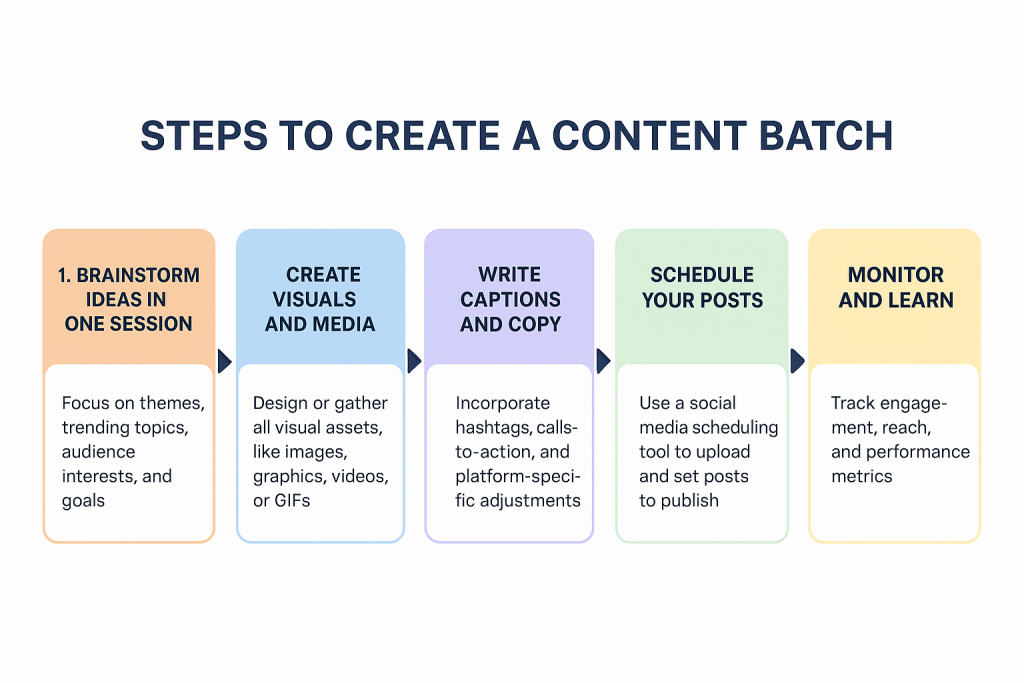 STEPS TO CREATE A CONTENT BATCH

1. BRAINSTORM IDEAS IN ONE SESSION

Focus on themes, trending topics, audience interests, and goals

CREATE VISUALS AND MEDIA

Design or gather all visual assets, like images, graphics, videos, or GIFs

WRITE CAPTIONS AND COPY

Incorporate hashtags, calls-to-action, and platform-specific adjustments

SCHEDULE YOUR POSTS

Use a social media scheduling tool to upload and set posts to publish

MONITOR AND LEARN

Track engagement, reach, and performance metrics